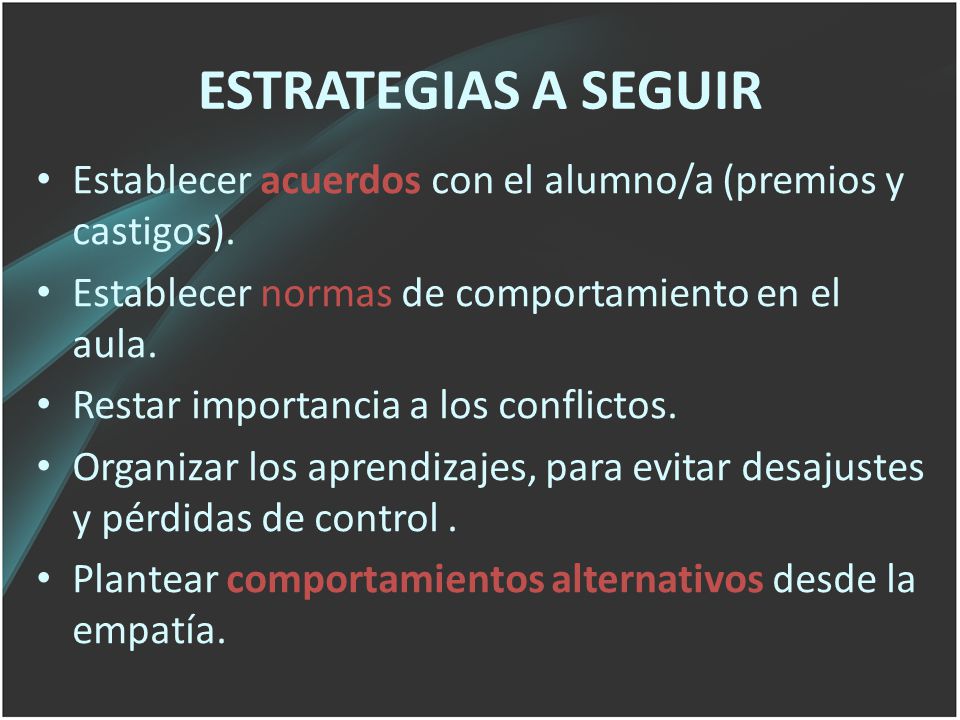 ESTRATEGIAS A SEGUIR

• Establecer acuerdos con el alumno/a (premios y castigos).
• Establecer normas de comportamiento en el aula.
• Restar importancia a los conflictos.
• Organizar los aprendizajes, para evitar desajustes y pérdidas de control .
• Plantear comportamientos alternativos desde la empatía.